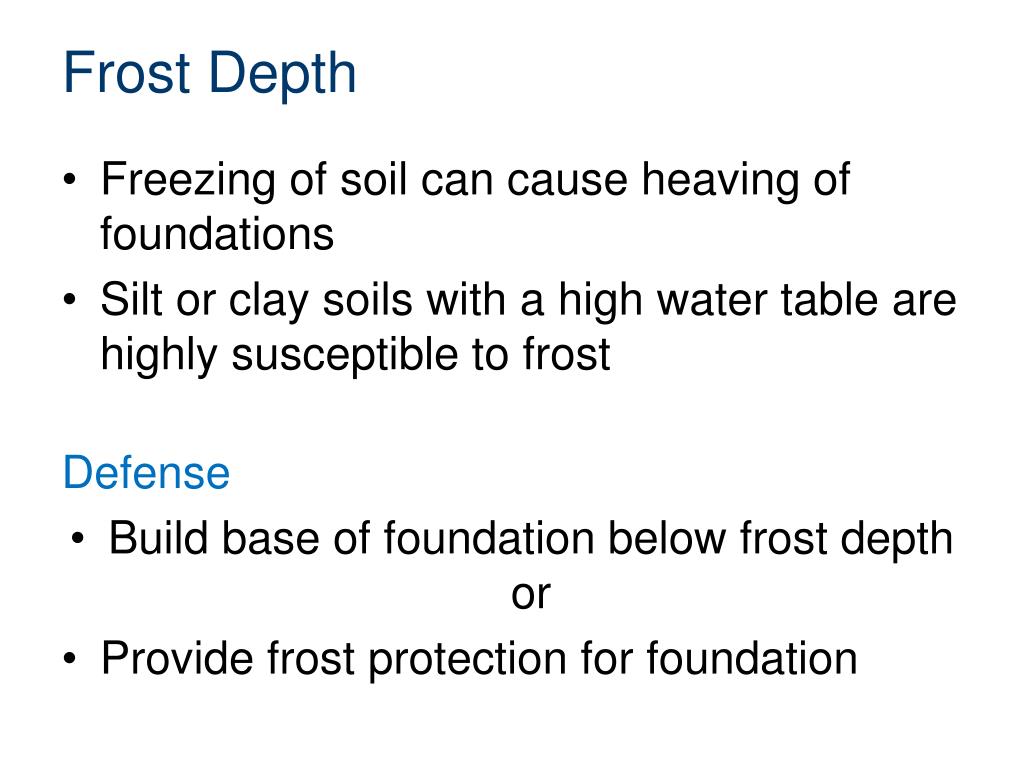 Frost Depth

• Freezing of soil can cause heaving of foundations
• Silt or clay soils with a high water table are highly susceptible to frost

Defense
• Build base of foundation below frost depth
or
• Provide frost protection for foundation